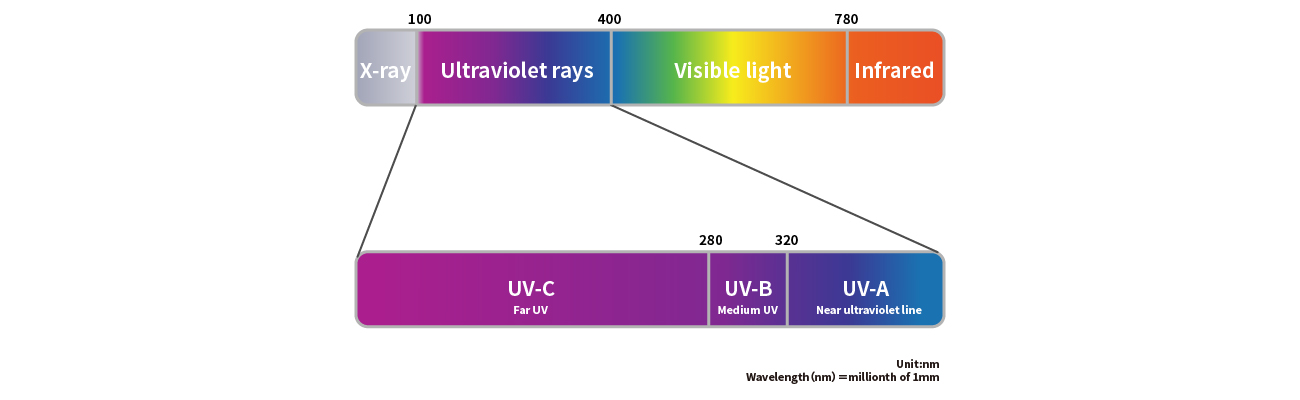 100
400
780
X-ray
Ultraviolet rays
Visible light
Infrared

280
320
UV-C
Far UV
UV-B
Medium UV
UV-A
Near ultraviolet line

Unit:nm
Wavelength (nm) =millionth of 1mm